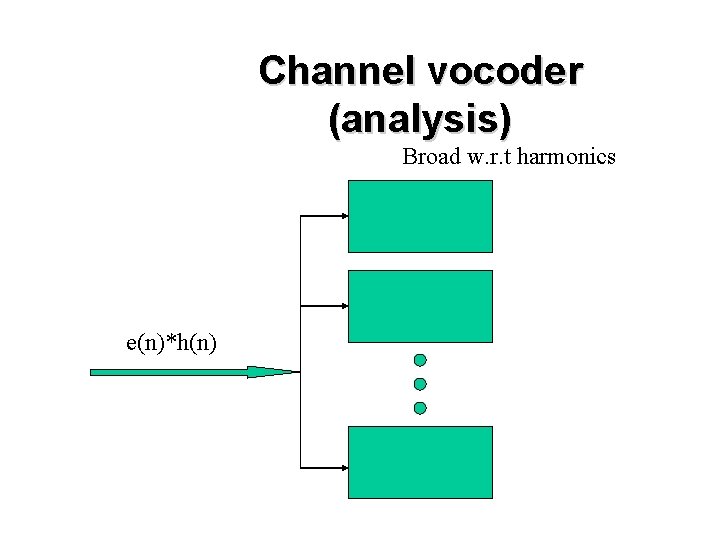 Channel vocoder (analysis)

Broad w.r.t harmonics

e(n)*h(n)